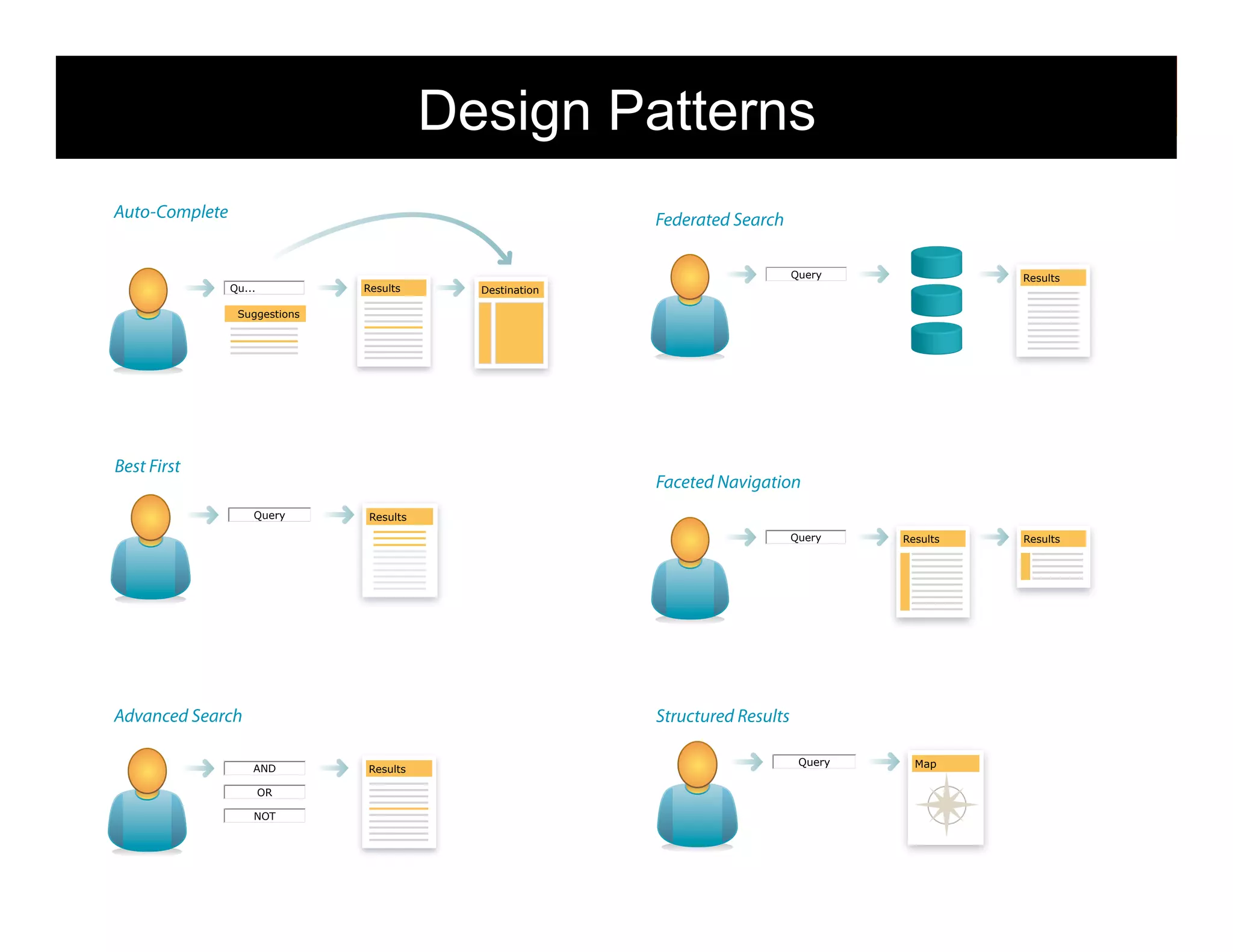 Design Patterns

Auto-Complete

Qu...

Suggestions

Results

Destination

Best First

Query

Results

Advanced Search

AND

OR

NOT

Results

Federated Search

Query

Results

Faceted Navigation

Query

Results

Results

Structured Results

Query

Map